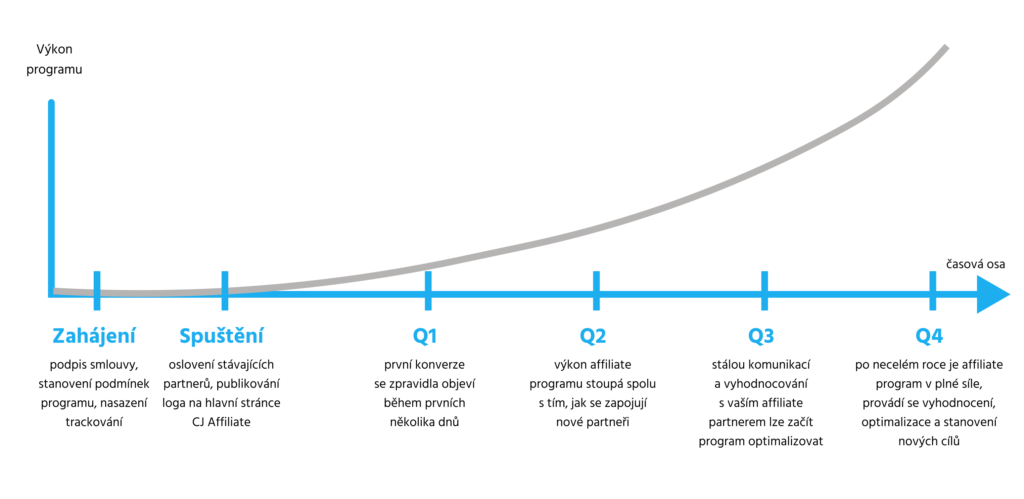 Výkon programu

časová osa

Zahájení
podpis smlouvy, stanovení podmínek programu, nasazení trackování

Spuštění
oslovení stávajících partnerů, publikování loga na hlavní stránce CJ Affiliate

Q1
první konverze se zpravidla objeví během prvních několika dnů

Q2
výkon affiliate programu stoupá spolu s tím, jak se zapojují nové partneři

Q3
stálou komunikací a vyhodnocování s vaším affiliate partnerem lze začít program optimalizovat

Q4
po necelém roce je affiliate program v plné síle, provádí se vyhodnocení, optimalizace a stanovení nových cílů